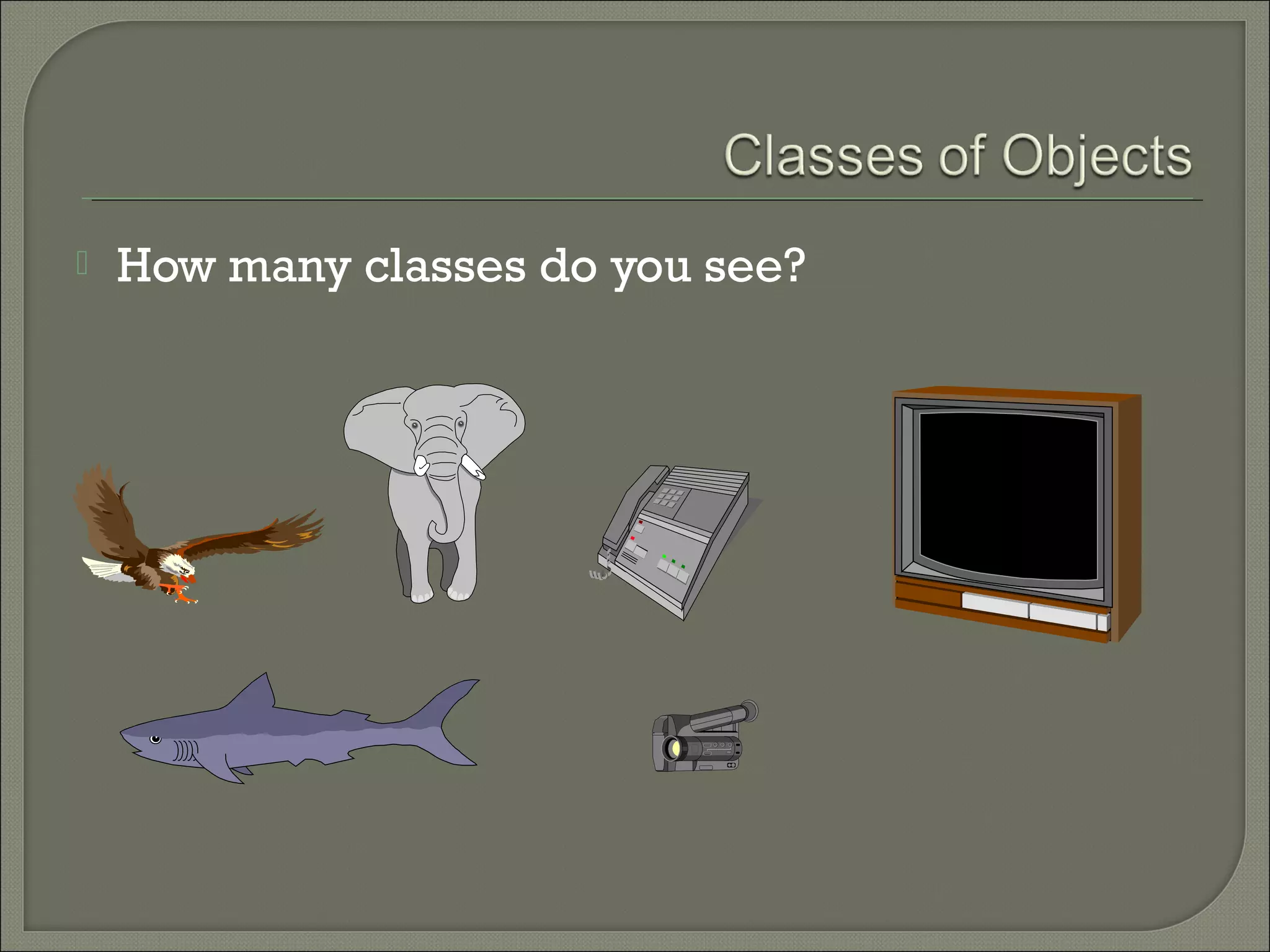 Classes of Objects

How many classes do you see?